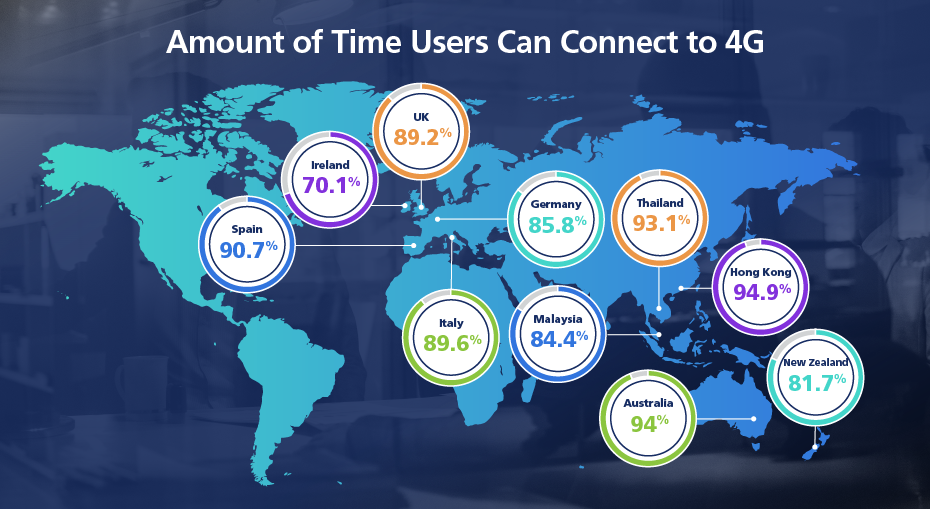 Amount of Time Users Can Connect to 4G

UK
89.2%

Ireland
70.1%

Spain
90.7%

Germany
85.8%

Thailand
93.1%

Hong Kong
94.9%

Italy
89.6%

Malaysia
84.4%

New Zealand
81.7%

Australia
94%